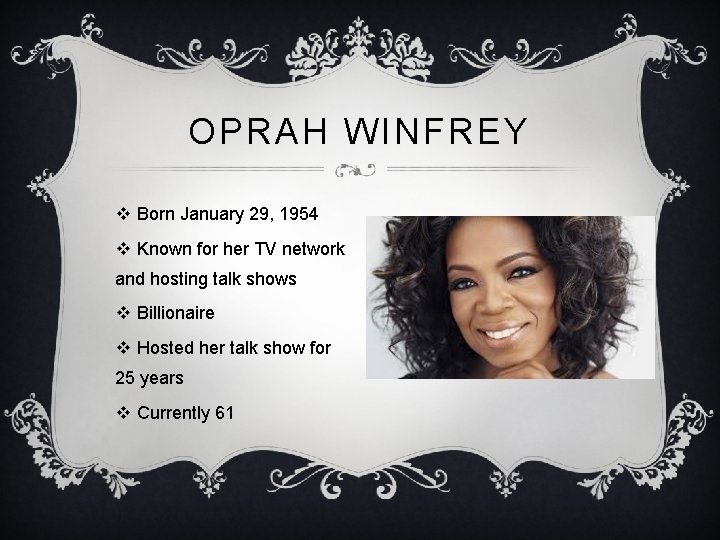 OPRAH WINFREY

❖ Born January 29, 1954

❖ Known for her TV network and hosting talk shows

❖ Billionaire

❖ Hosted her talk show for 25 years

❖ Currently 61